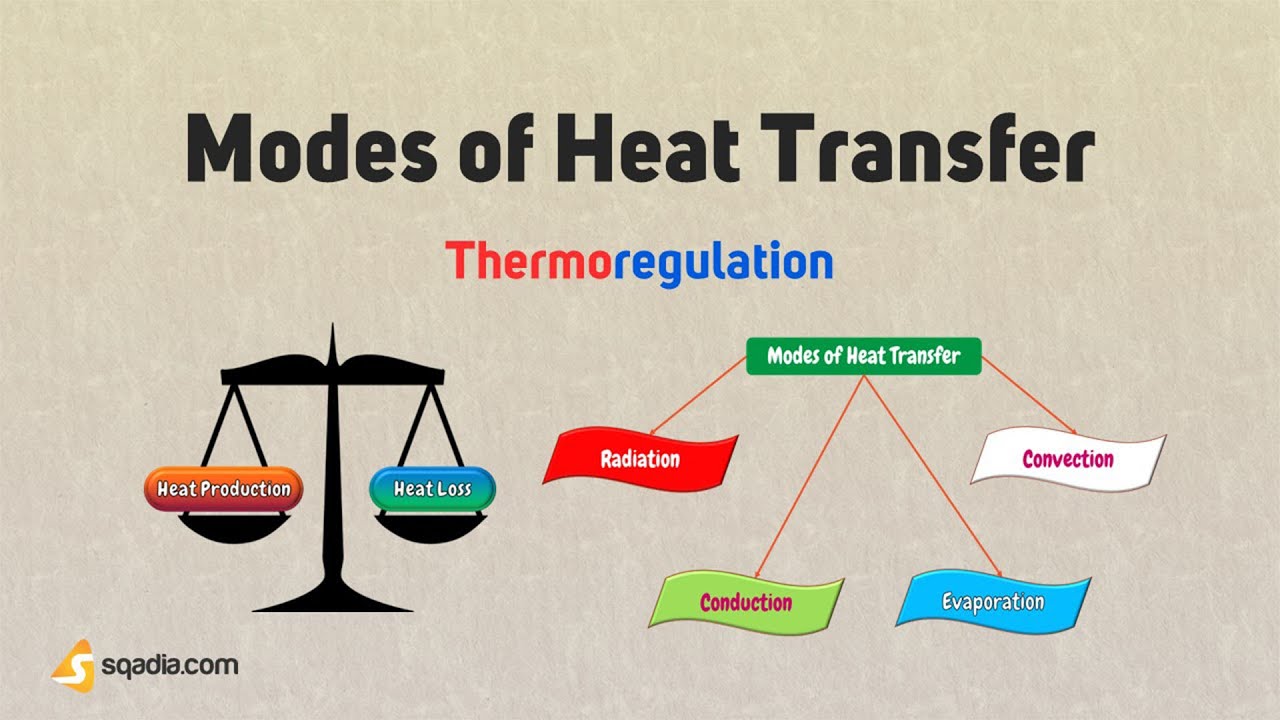 Modes of Heat Transfer

Thermoregulation

Heat Production

Heat Loss

Modes of Heat Transfer

Radiation

Convection

Conduction

Evaporation

sqadia.com